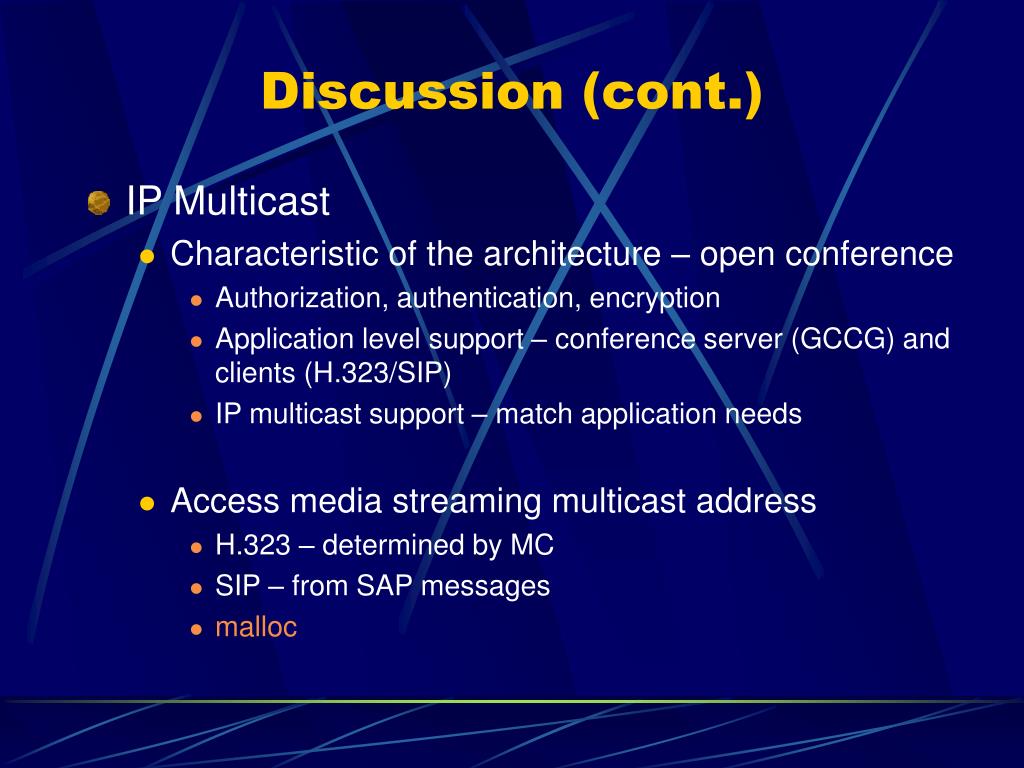 Discussion (cont.)

IP Multicast

Characteristic of the architecture – open conference

Authorization, authentication, encryption

Application level support – conference server (GCCG) and clients (H.323/SIP)

IP multicast support – match application needs

Access media streaming multicast address

H.323 – determined by MC

SIP – from SAP messages

malloc